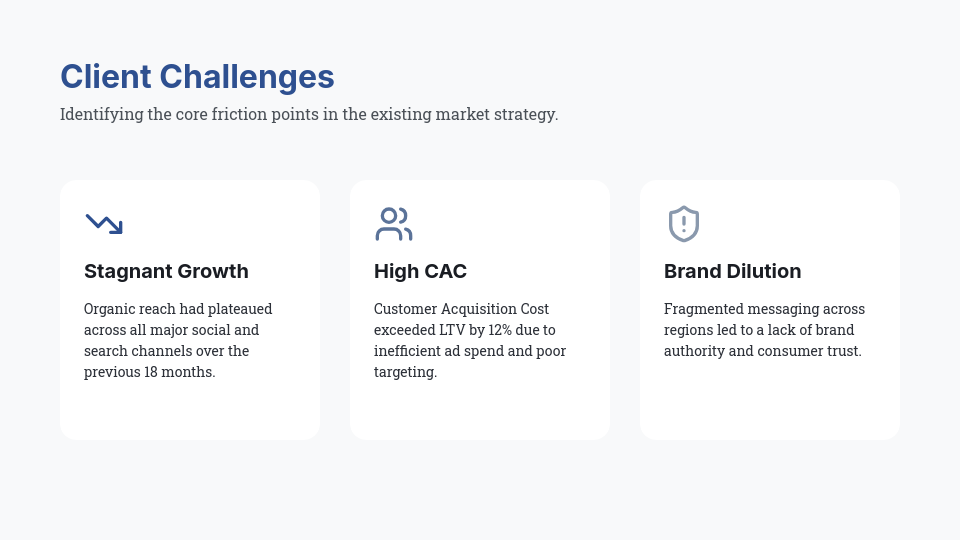 Client Challenges

Identifying the core friction points in the existing market strategy.

Stagnant Growth

Organic reach had plateaued across all major social and search channels over the previous 18 months.

High CAC

Customer Acquisition Cost exceeded LTV by 12% due to inefficient ad spend and poor targeting.

Brand Dilution

Fragmented messaging across regions led to a lack of brand authority and consumer trust.